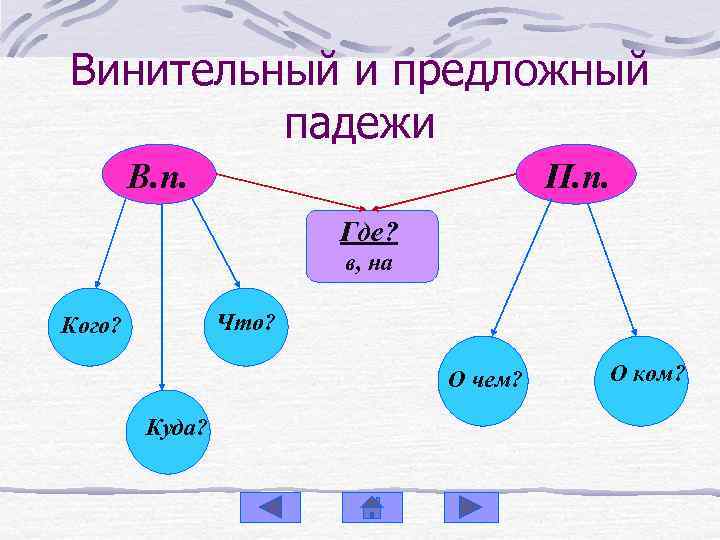 Винительный и предложный падежи

В.п.

П.п.

Где?
в, на

Кого?

Что?

Куда?

О чем?

О ком?